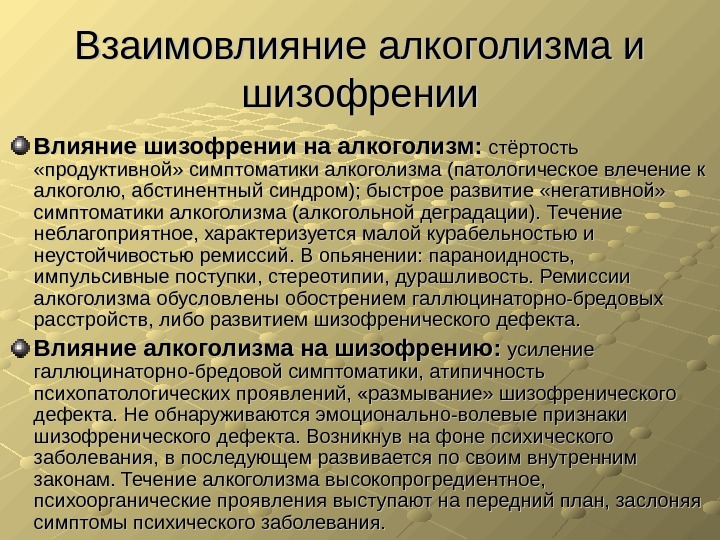 Взаимовлияние алкоголизма и шизофрении

Влияние шизофрении на алкоголизм: стёртость «продуктивной» симптоматики алкоголизма (патологическое влечение к алкоголю, абстинентный синдром); быстрое развитие «негативной» симптоматики алкоголизма (алкогольной деградации). Течение неблагоприятное, характеризуется малой курабельностью и неустойчивостью ремиссий. В опьянении: параноидность, импульсивные поступки, стереотипии, дурашливость. Ремиссии алкоголизма обусловлены обострением галлюцинаторно-бредовых расстройств, либо развитием шизофренического дефекта.

Влияние алкоголизма на шизофрению: усиление галлюцинаторно-бредовой симптоматики, атипичность психопатологических проявлений, «размывание» шизофренического дефекта. Не обнаруживаются эмоционально-волевые признаки шизофренического дефекта. Возникнув на фоне психического заболевания, в последующем развивается по своим внутренним законам. Течение алкоголизма высокопрогредиентное, психоорганические проявления выступают на передний план, заслоняя симптомы психического заболевания.